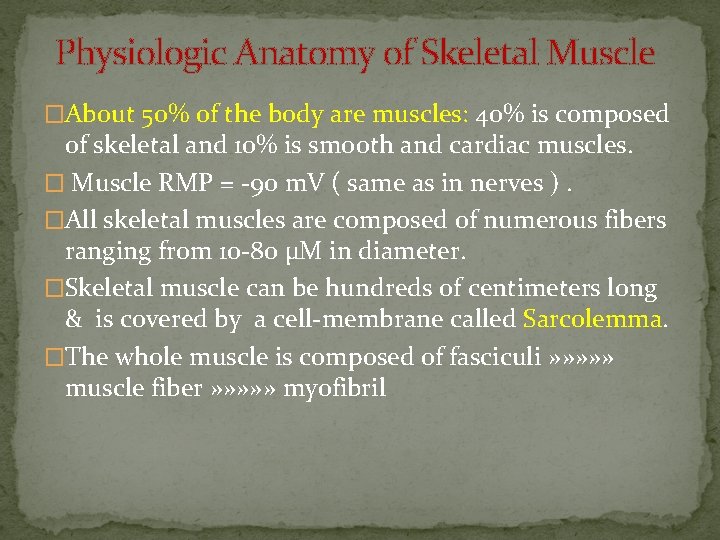 Physiologic Anatomy of Skeletal Muscle

□About 50% of the body are muscles: 40% is composed of skeletal and 10% is smooth and cardiac muscles.

□ Muscle RMP = -90 mV ( same as in nerves ) .

□All skeletal muscles are composed of numerous fibers ranging from 10-80 μM in diameter.

□Skeletal muscle can be hundreds of centimeters long & is covered by a cell-membrane called Sarcolemma.

□The whole muscle is composed of fasciculi »»»»» muscle fiber »»»»» myofibril